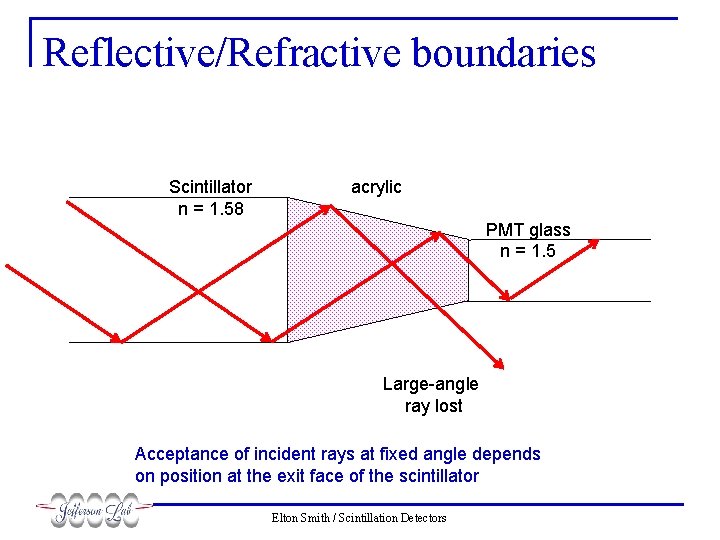 Reflective/Refractive boundaries

Scintillator
n = 1.58

acrylic

PMT glass
n = 1.5

Large-angle
ray lost

Acceptance of incident rays at fixed angle depends on position at the exit face of the scintillator

Jefferson Lab

Elton Smith / Scintillation Detectors